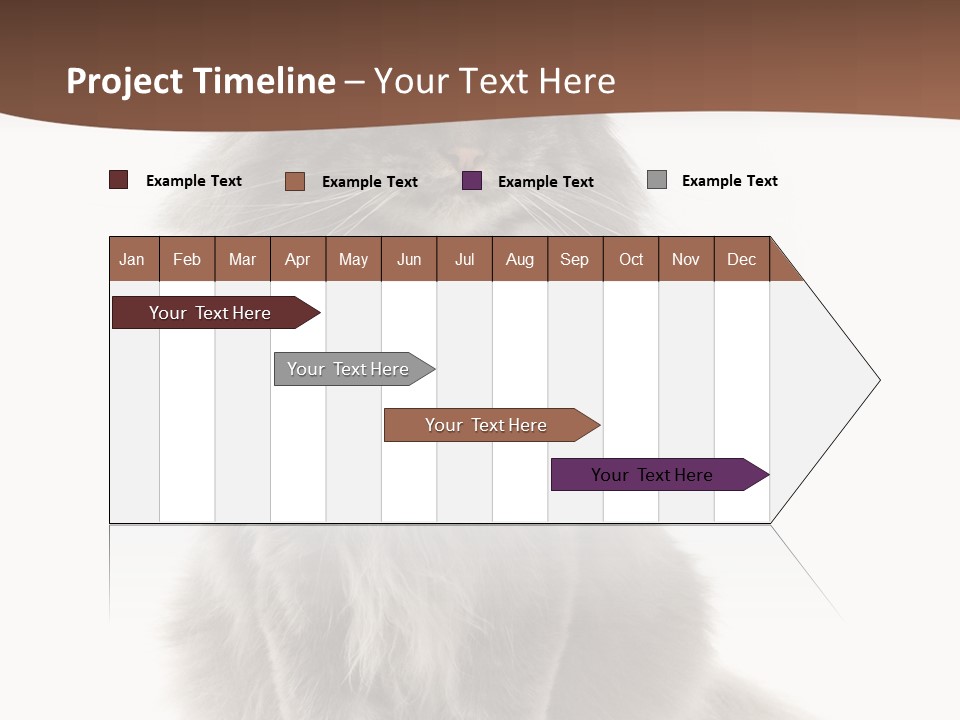 Project Timeline – Your Text Here

Example Text Example Text Example Text Example Text

| Jan | Feb | Mar | Apr | May | Jun | Jul | Aug | Sep | Oct | Nov | Dec |
|---|---|---|---|---|---|---|---|---|---|---|---|

Your Text Here

Your Text Here

Your Text Here

Your Text Here